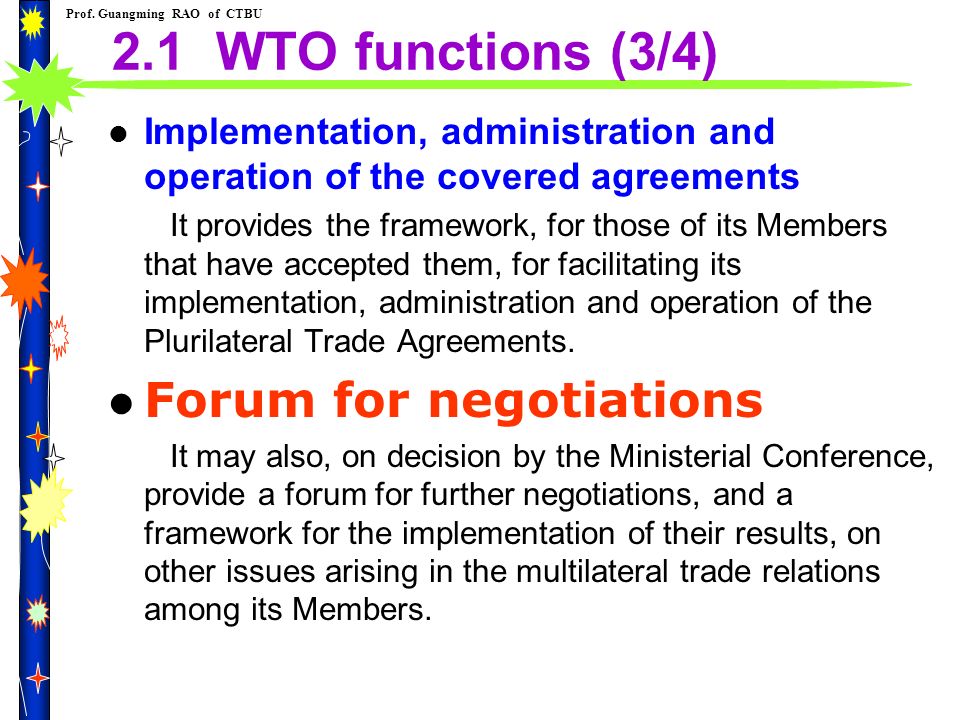 Prof. Guangming RAO of CTBU

2.1 WTO functions (3/4)

● Implementation, administration and operation of the covered agreements

It provides the framework, for those of its Members that have accepted them, for facilitating its implementation, administration and operation of the Plurilateral Trade Agreements.

● Forum for negotiations

It may also, on decision by the Ministerial Conference, provide a forum for further negotiations, and a framework for the implementation of their results, on other issues arising in the multilateral trade relations among its Members.